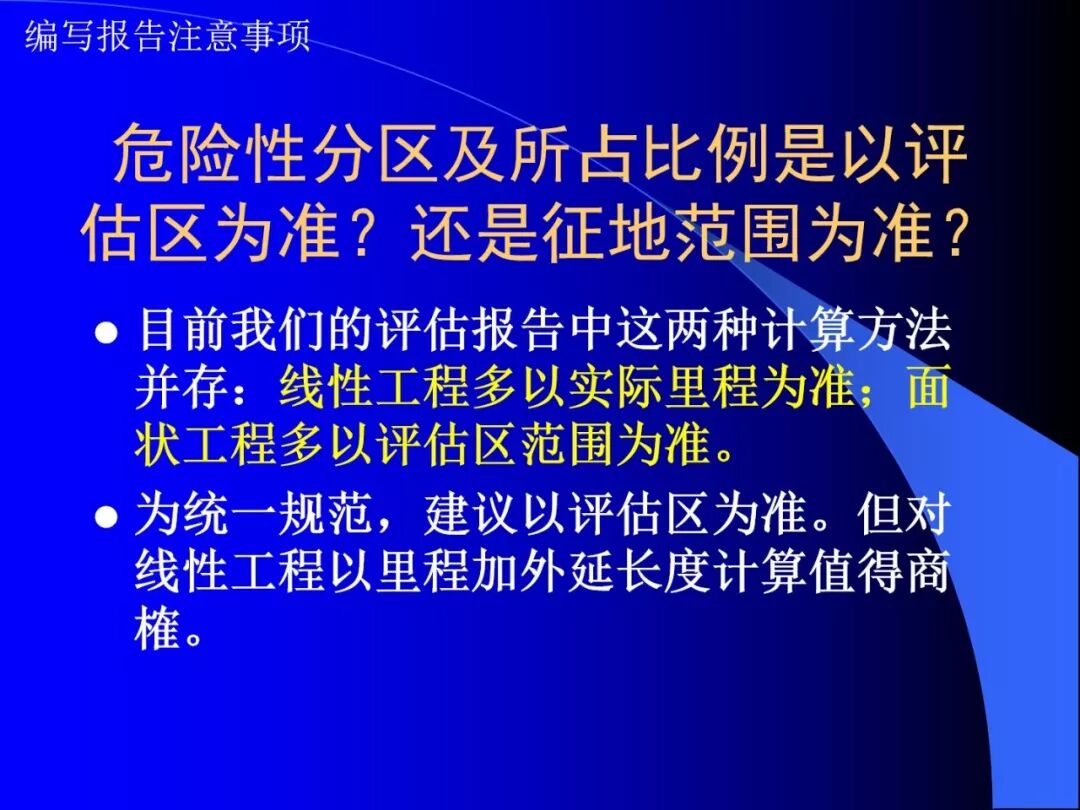 编写报告注意事项

危险性分区及所占比例是以评估区为准？还是征地范围为准？

● 目前我们的评估报告中这两种计算方法并存：线性工程多以实际里程为准；面状工程多以评估区范围为准。

● 为统一规范，建议以评估区为准。但对线性工程以里程加外延长度计算值得商榷。